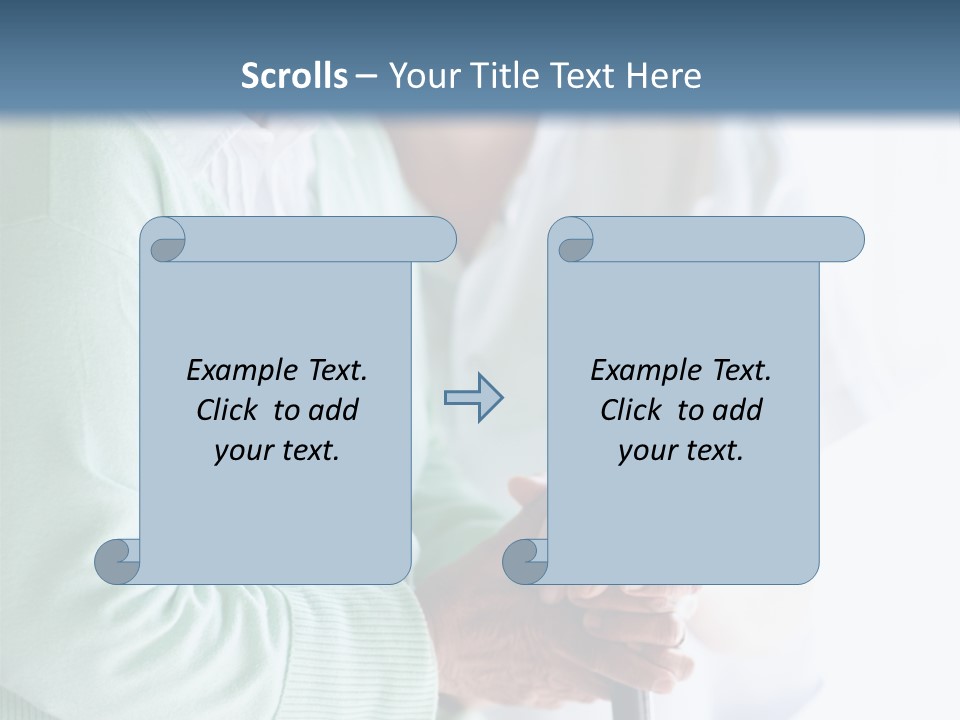 Scrolls – Your Title Text Here

Example Text. Click to add your text.

Example Text. Click to add your text.